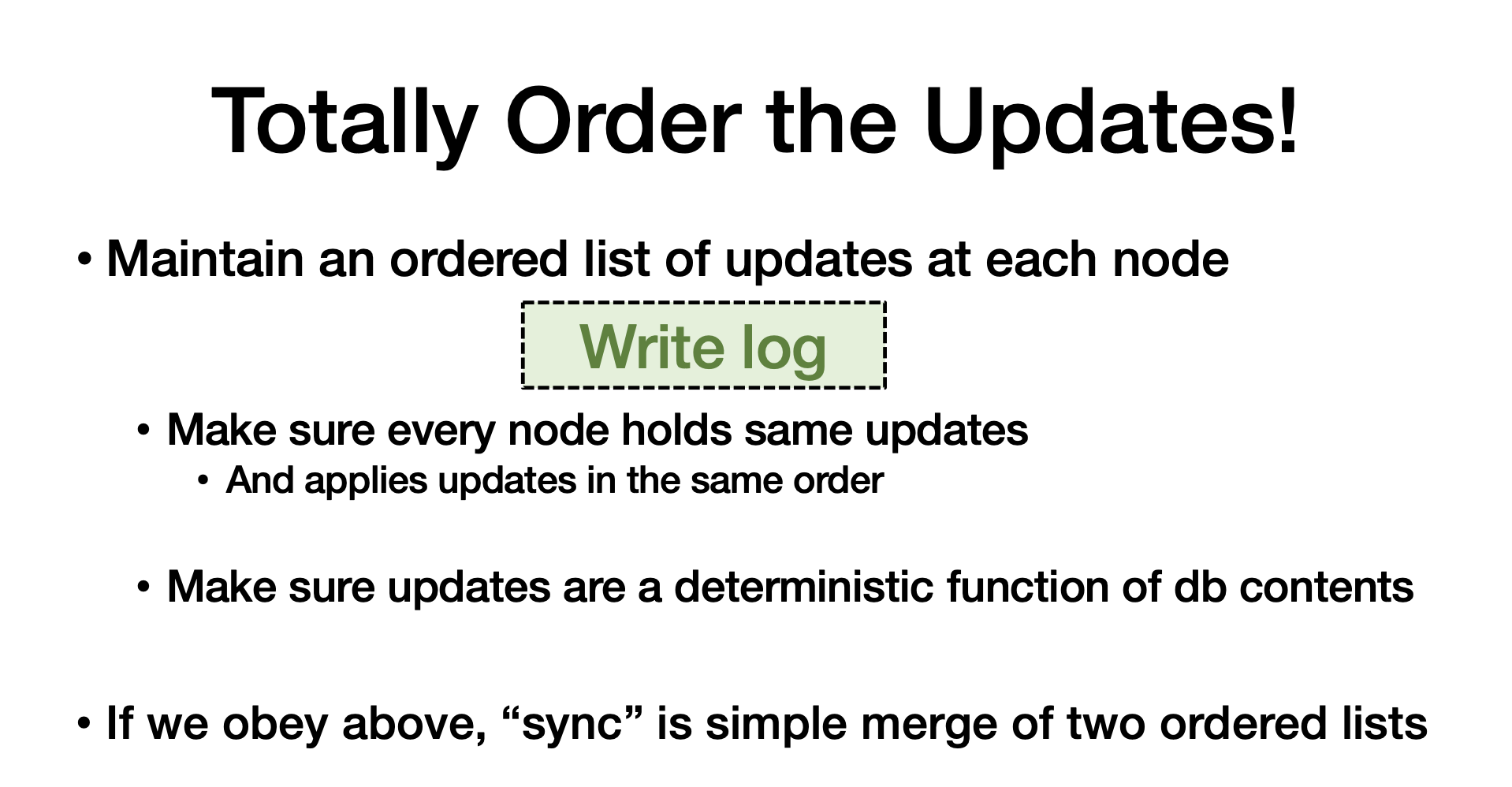 Totally Order the Updates!

• Maintain an ordered list of updates at each node

Write log

• Make sure every node holds same updates

• And applies updates in the same order

• Make sure updates are a deterministic function of db contents

• If we obey above, “sync” is simple merge of two ordered lists